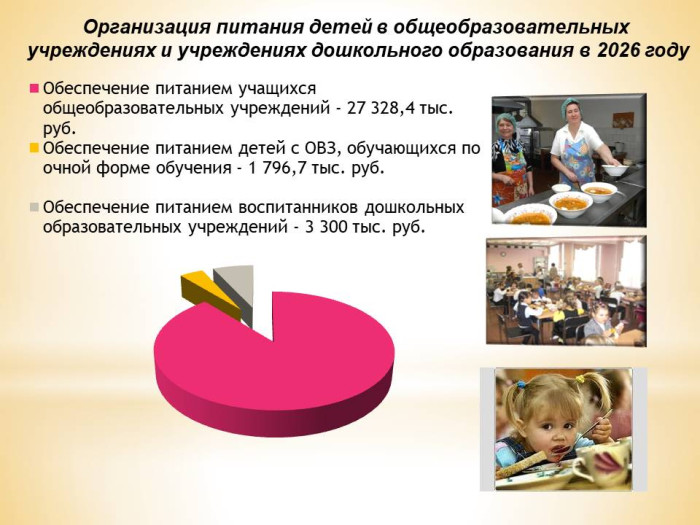 Организация питания детей в общеобразовательных учреждениях и учреждениях дошкольного образования в 2026 году

Обеспечение питанием учащихся общеобразовательных учреждений - 27 328,4 тыс. руб.

Обеспечение питанием детей с ОВЗ, обучающихся по очной форме обучения - 1 796,7 тыс. руб.

Обеспечение питанием воспитанников дошкольных образовательных учреждений - 3 300 тыс. руб.